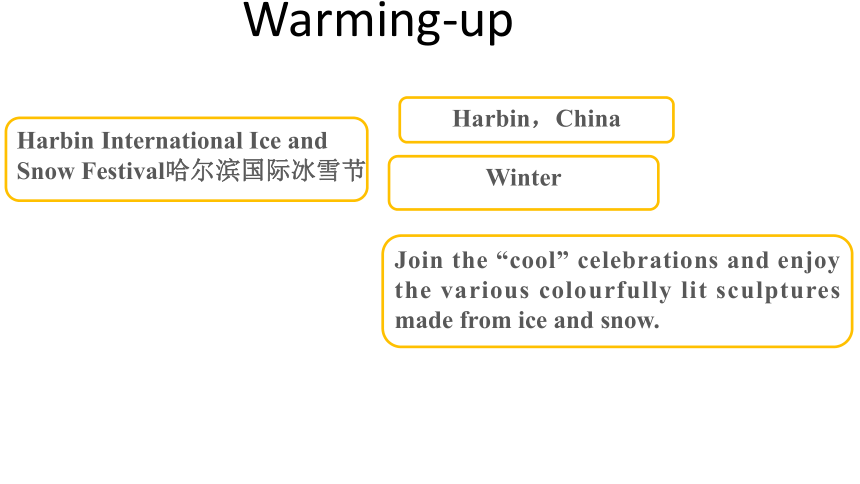 Warming-up

Harbin International Ice and Snow Festival哈尔滨国际冰雪节

Harbin，China

Winter

Join the “cool” celebrations and enjoy the various colourfully lit sculptures made from ice and snow.